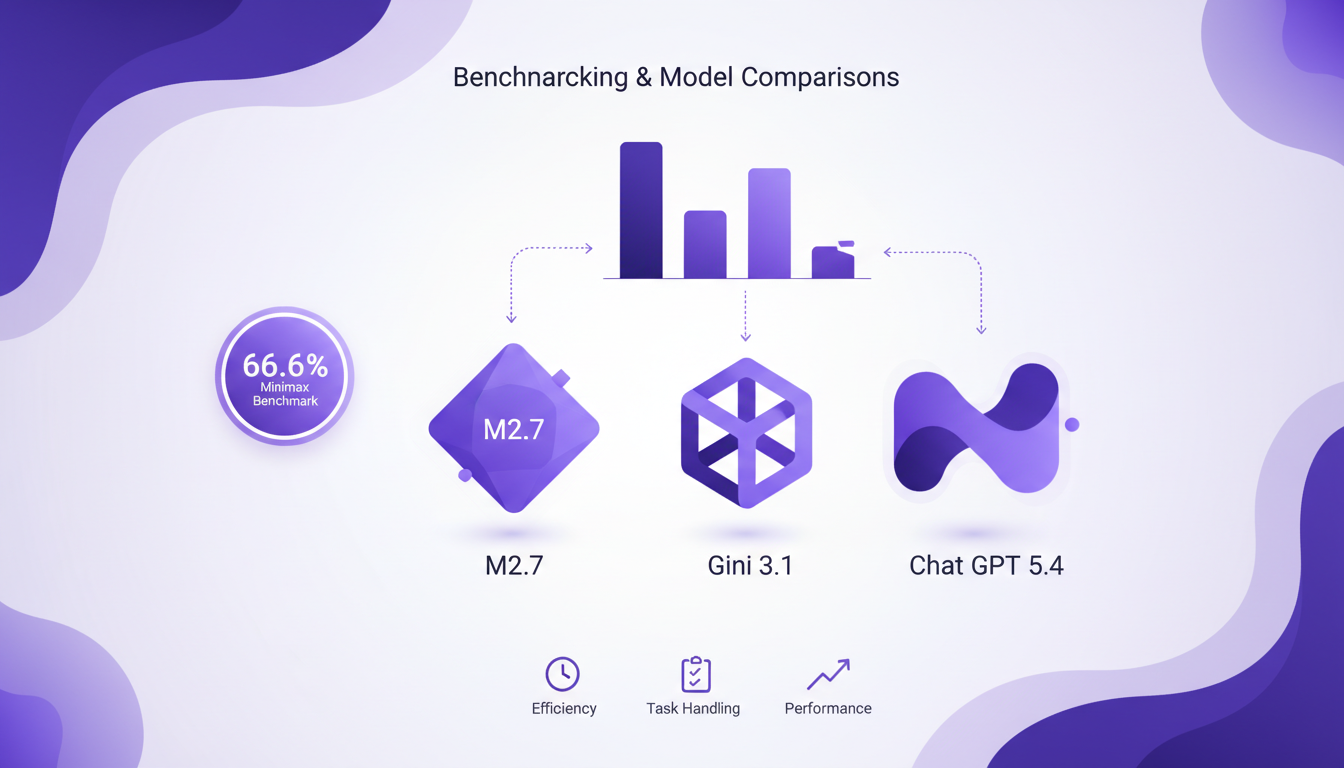 Benchnarcking & Model Comparisons

66.6%
Minimax
Benchmark

M2.7

M2.7

Gini 3.1

Chat GPT 5.4

Efficiency

Task Handling

Performance